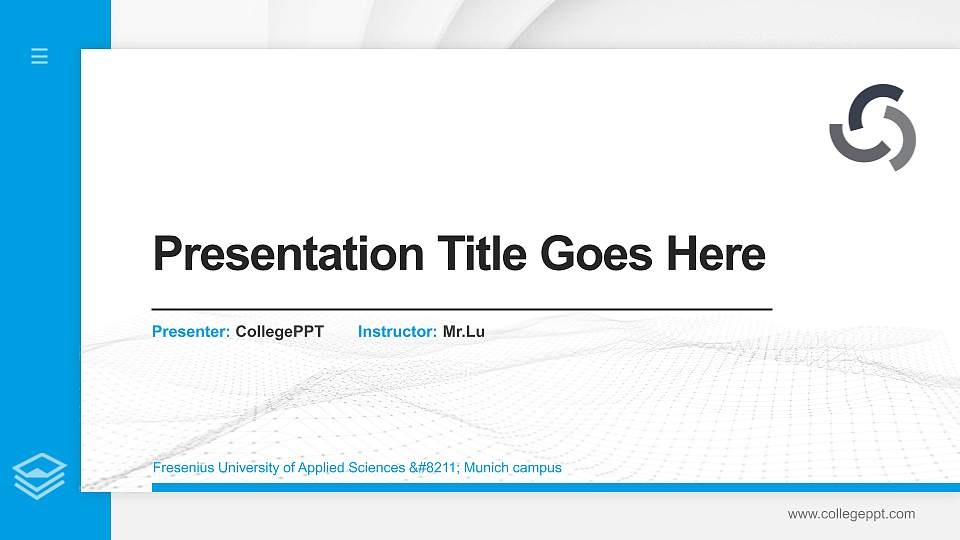 Presentation Title Goes Here

Presenter: CollegePPT Instructor: Mr.Lu

Fresenius University of Applied Sciences &#8211; Munich campus

www.collegeppt.com